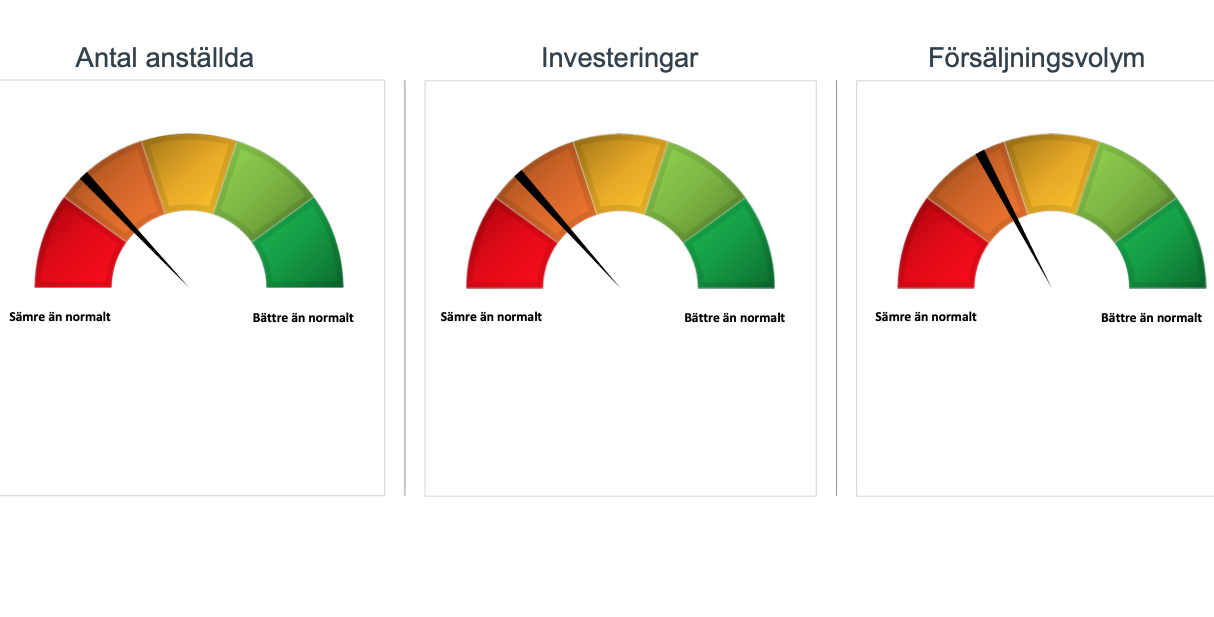 Antal anställda

Sämre än normalt

Bättre än normalt

Investeringar

Sämre än normalt

Bättre än normalt

Försäljningsvolym

Sämre än normalt

Bättre än normalt